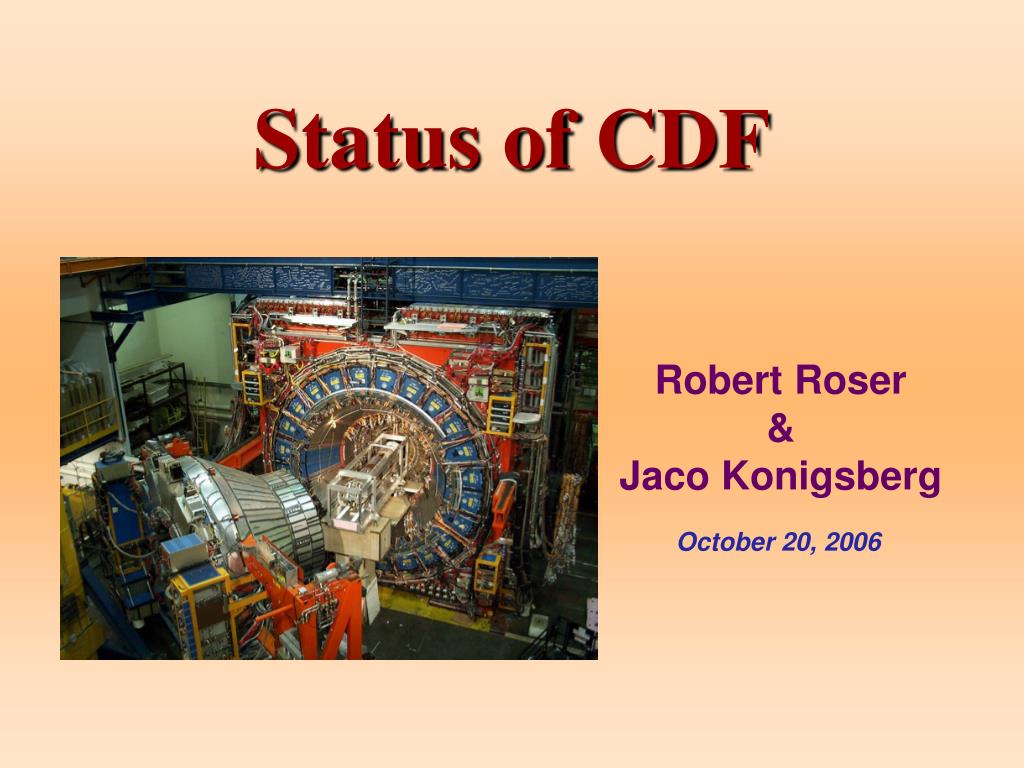 Status of CDF

Robert Roser
&
Jaco Konigsberg

October 20, 2006